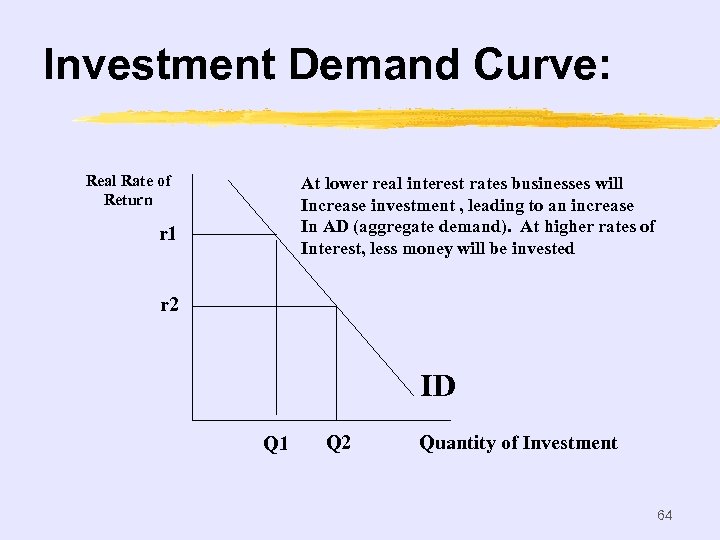 Investment Demand Curve:

Real Rate of Return

At lower real interest rates businesses will Increase investment , leading to an increase In AD (aggregate demand). At higher rates of Interest, less money will be invested

r1

r2

ID

Q1

Q2

Quantity of Investment

64